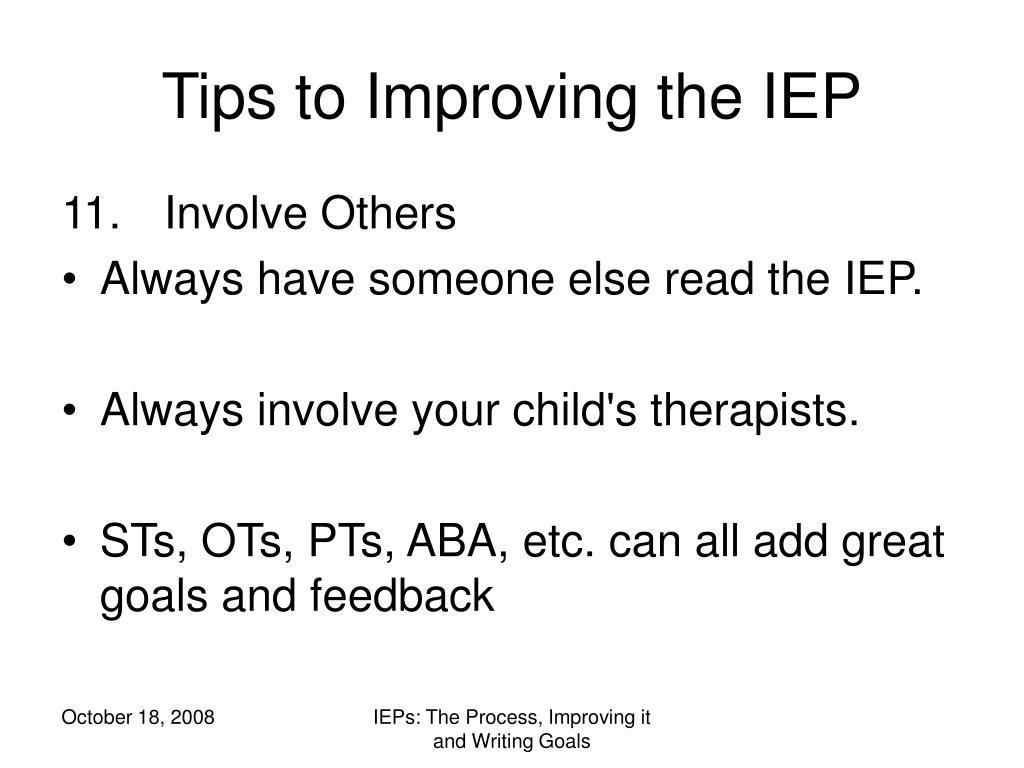 Tips to Improving the IEP

11. Involve Others

• Always have someone else read the IEP.

• Always involve your child's therapists.

• STs, OTs, PTs, ABA, etc. can all add great goals and feedback

October 18, 2008

IEPs: The Process, Improving it and Writing Goals